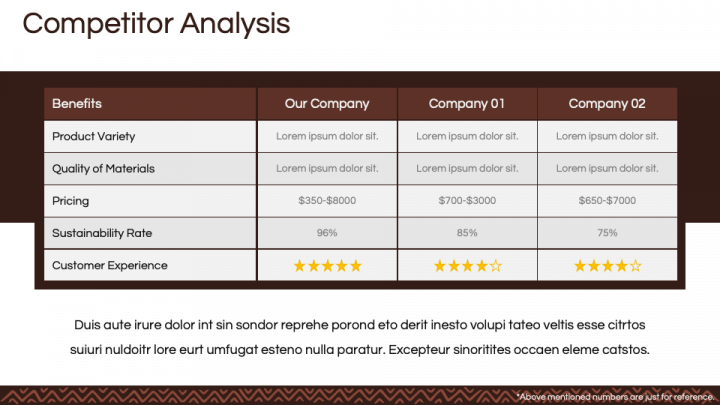 Competitor Analysis

| Benefits | Our Company | Company 01 | Company 02 |
|---|---|---|---|
| Product Variety | Lorem ipsum dolor sit. | Lorem ipsum dolor sit. | Lorem ipsum dolor sit. |
| Quality of Materials | Lorem ipsum dolor sit. | Lorem ipsum dolor sit. | Lorem ipsum dolor sit. |
| Pricing | \$350-\$8000 | \$700-\$3000 | \$650-\$7000 |
| Sustainability Rate | 96% | 85% | 75% |
| Customer Experience | ★★★★★ | ★★★★☆ | ★★★★☆ |

Duis aute irure dolor int sin sondor reprehe porond eto derit inesto volupi tateo veltis esse citrtos suiuri nuldoitr lore eurt umfugat esteno nulla paratur. Excepteur sinoritites occaen eleme catstos.

*Above mentioned numbers are just for reference.